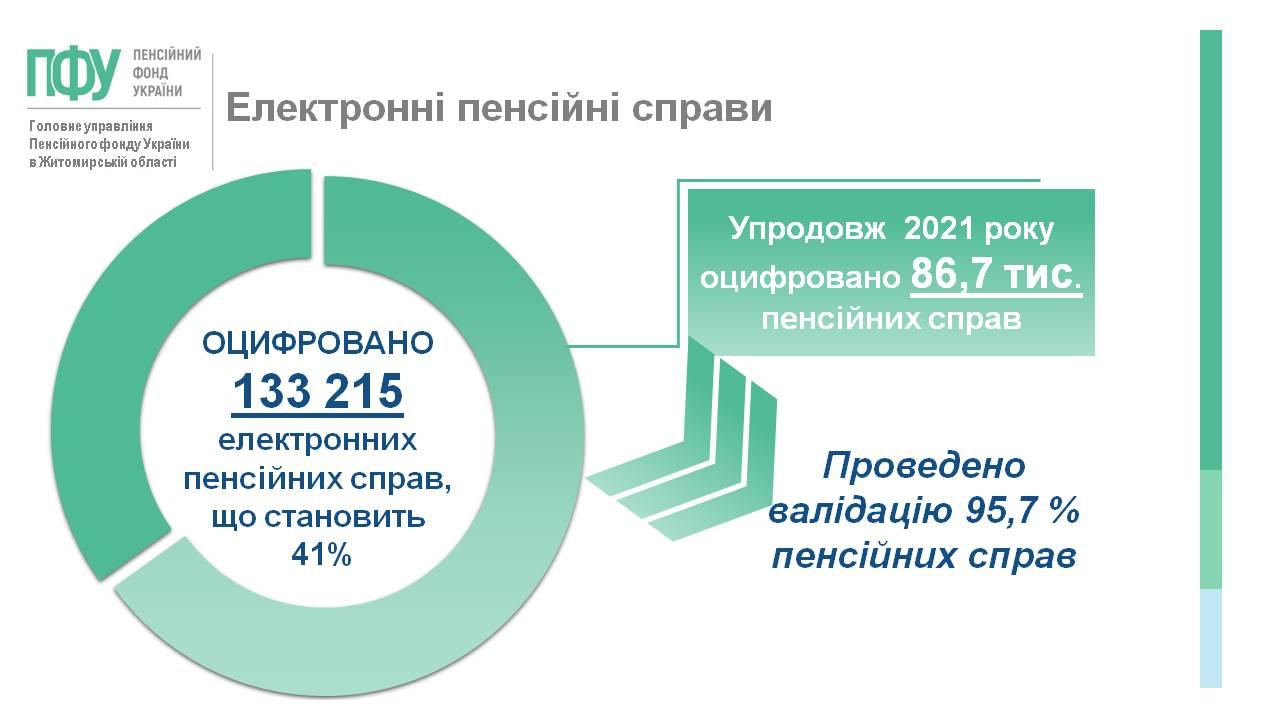 ПФУ ПЕНСІЙНИЙ ФОНД УКРАЇНИ

Головне управління Пенсійного фонду України в Житомирській області

Електронні пенсійні справи

ОЦИФРОВАНО
133 215
електронних пенсійних справ, що становить 41%

Упродовж 2021 року оцифровано 86,7 тис. пенсійних справ

Проведено валідацію 95,7 % пенсійних справ